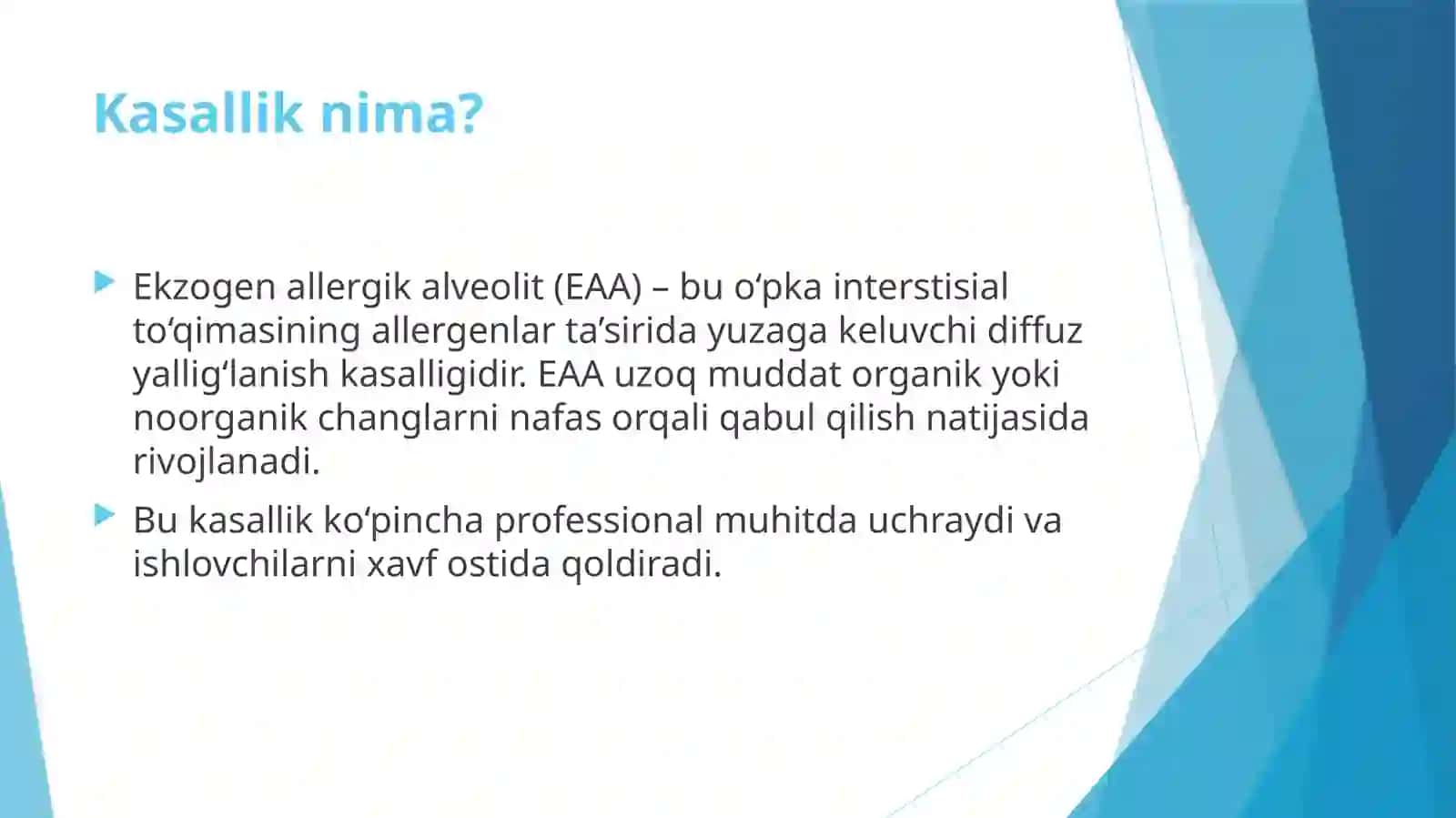 Kasallik nima?

Ekzogen allergik alveolit (EAA) – bu o‘pka interstisial to‘qimasining allergenlar ta’sirida yuzaga keluvchi diffuz yallig‘lanish kasalligidir. EAA uzoq muddat organik yoki noorganik changlarni nafas orqali qabul qilish natijasida rivojlanadi.

Bu kasallik ko‘pincha professional muhitda uchraydi va ishlovchilarni xavf ostida qoldiradi.